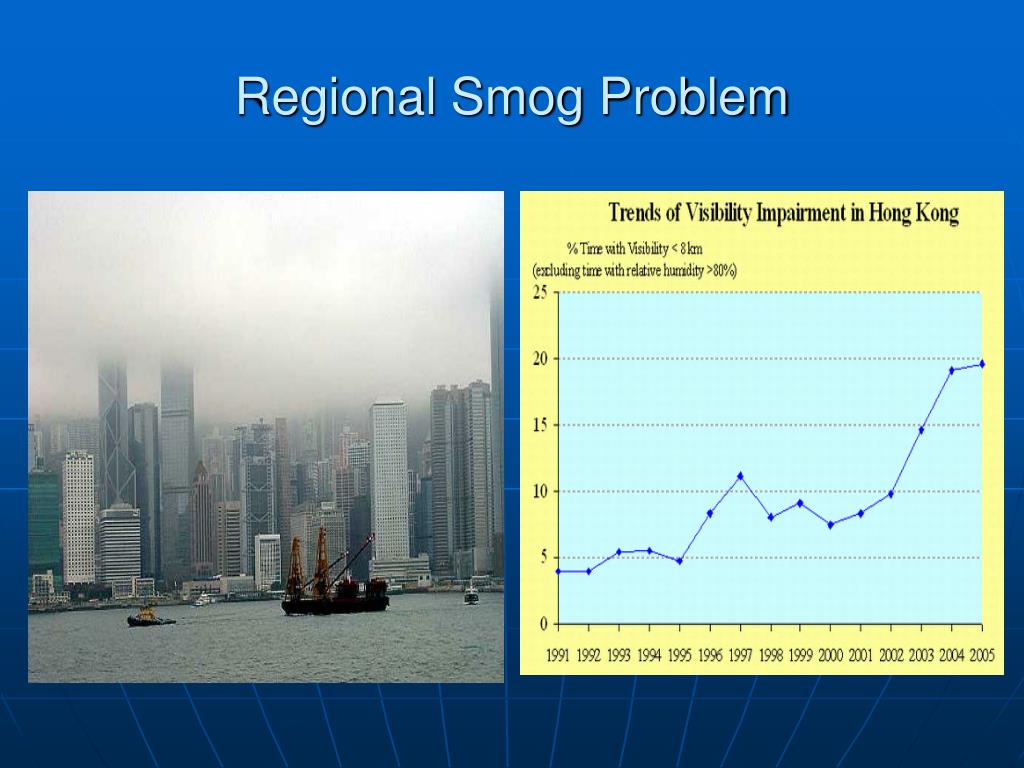 Regional Smog Problem

Trends of Visibility Impairment in Hong Kong

% Time with Visibility < 8 km
(excluding time with relative humidity >80%)

25
20
15
10
5
0

1991 1992 1993 1994 1995 1996 1997 1998 1999 2000 2001 2002 2003 2004 2005